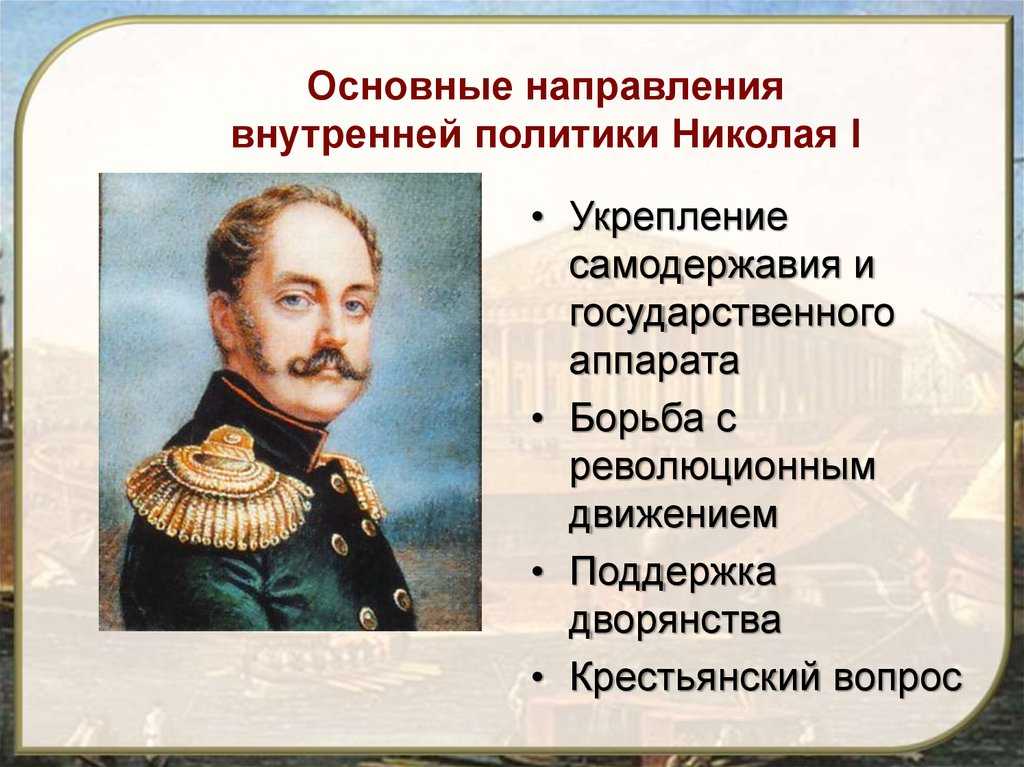 Основные направления внутренней политики Николая I

• Укрепление самодержавия и государственного аппарата
• Борьба с революционным движением
• Поддержка дворянства
• Крестьянский вопрос